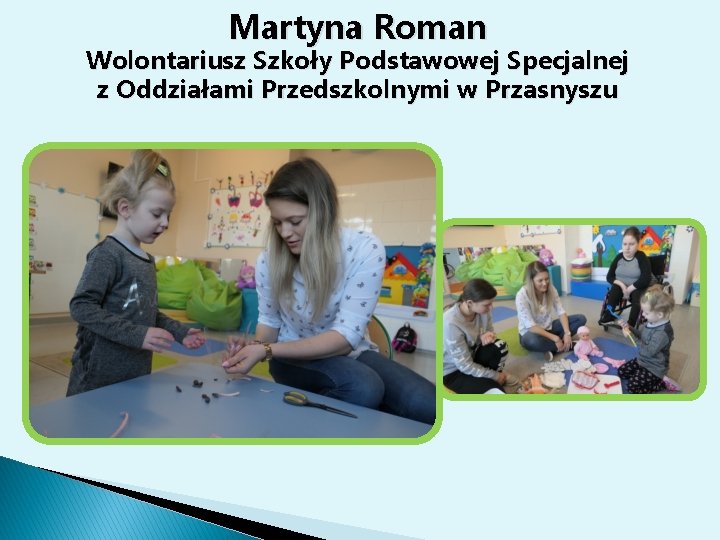 Martyna Roman
Wolontariusz Szkoły Podstawowej Specjalnej z Oddziałami Przedszkolnymi w Przasnyszu